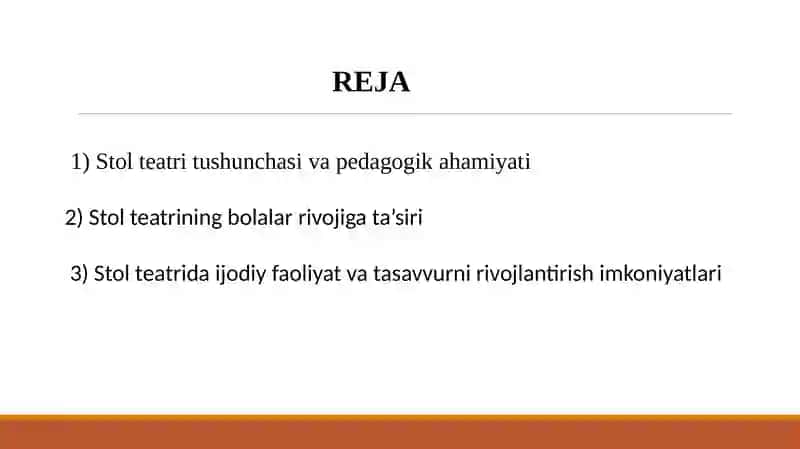 REJA

1) Stol teatri tushunchasi va pedagogik ahamiyati

2) Stol teatrining bolalar rivojiga ta'siri

3) Stol teatrida ijodiy faoliyat va tasavvurni rivojlantirish imkoniyatlari